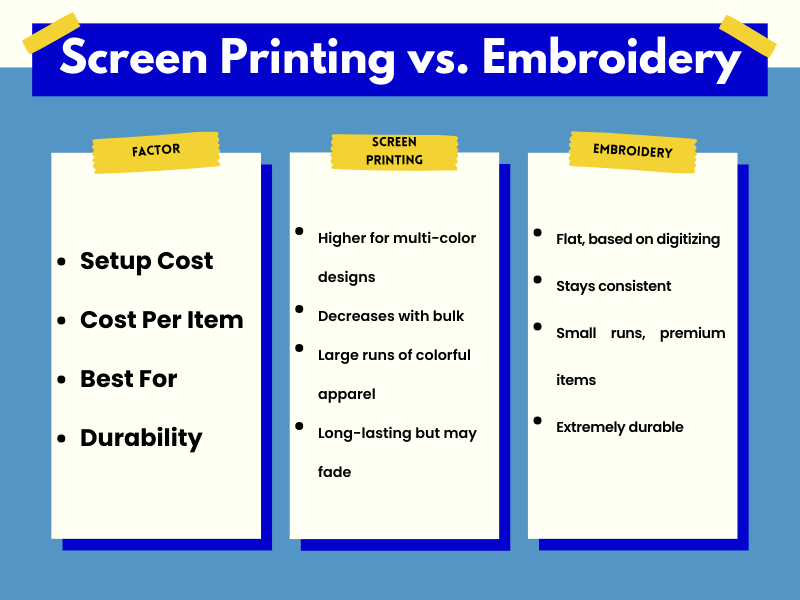 Screen Printing vs. Embroidery

FACTOR

- Setup Cost
- Cost Per Item
- Best For
- Durability

SCREEN PRINTING

- Higher for multi-color designs
- Decreases with bulk
- Large runs of colorful apparel
- Long-lasting but may fade

EMBROIDERY

- Flat, based on digitizing
- Stays consistent
- Small runs, premium items
- Extremely durable